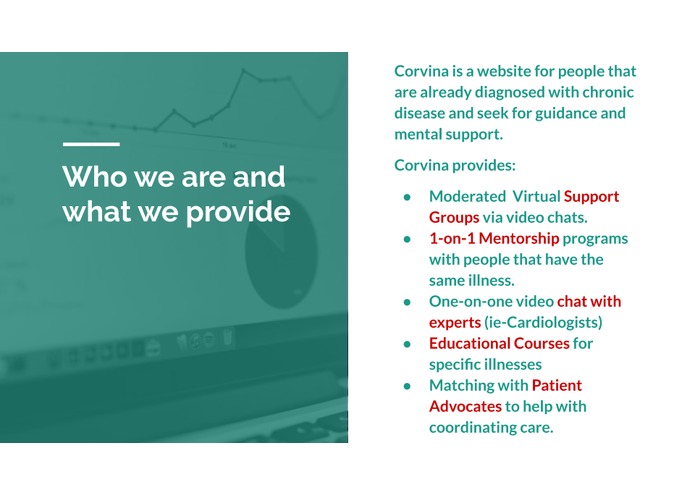 Who we are and what we provide

Corvina is a website for people that are already diagnosed with chronic disease and seek for guidance and mental support.

Corvina provides:

- Moderated Virtual Support Groups via video chats.
- 1-on-1 Mentorship programs with people that have the same illness.
- One-on-one video chat with experts (ie-Cardiologists)
- Educational Courses for specific illnesses
- Matching with Patient Advocates to help with coordinating care.